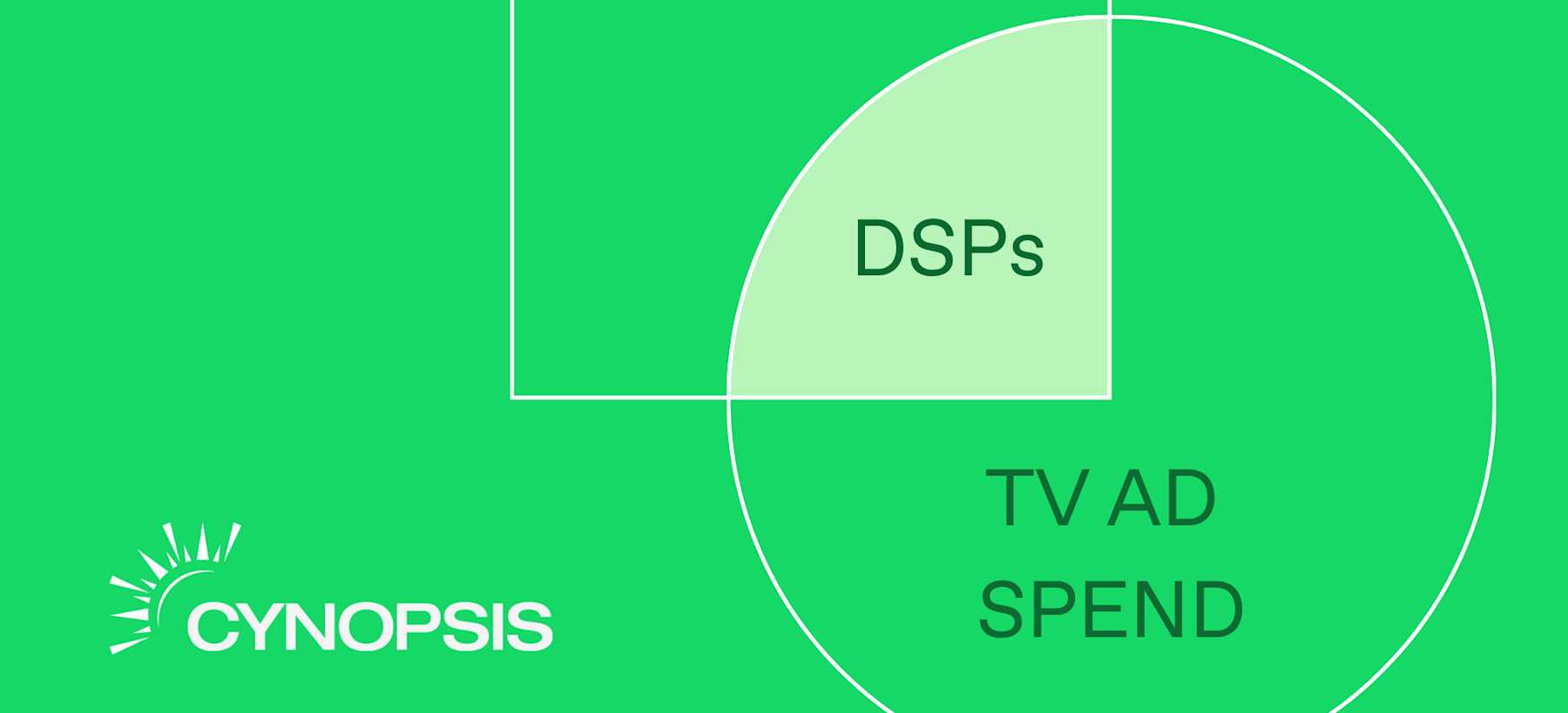 DSPs

TV AD SPEND

CYNOPSIS